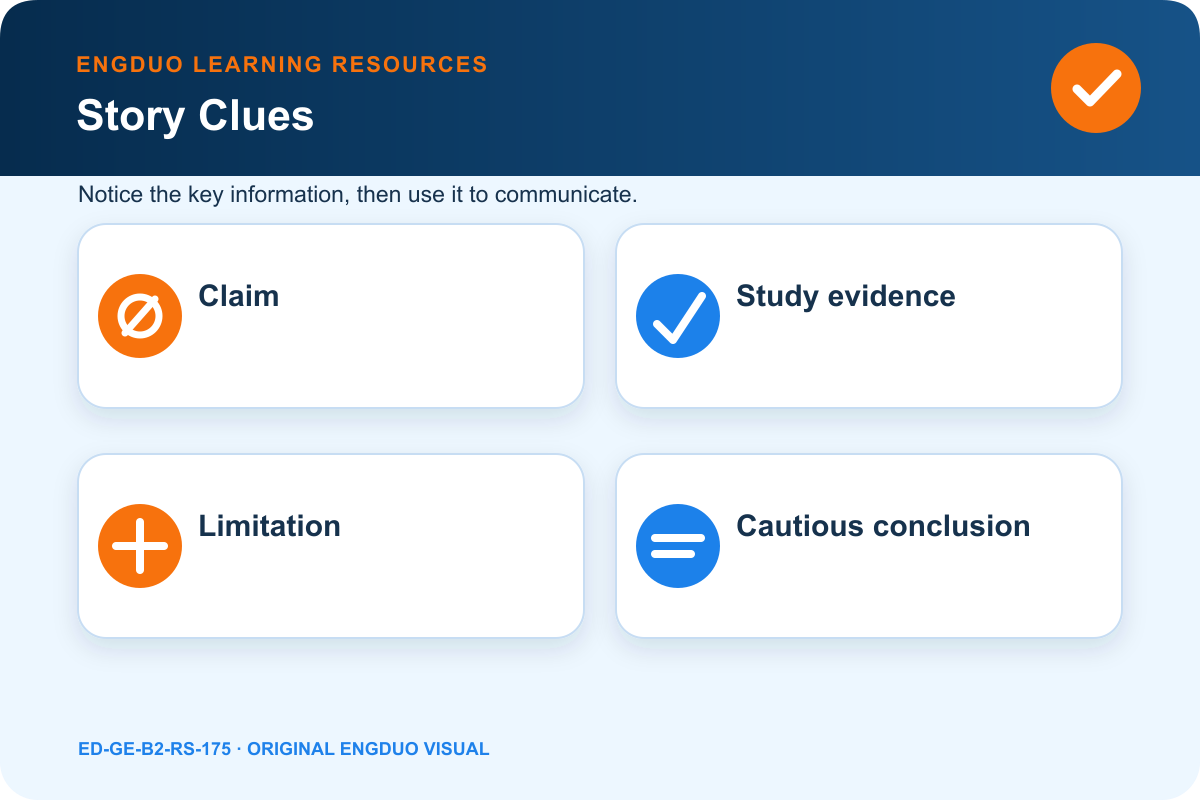 ENGDUO LEARNING RESOURCES

Story Clues

Notice the key information, then use it to communicate.

Claim

Study evidence

Limitation

Cautious conclusion

ED-GE-B2-RS-175 · ORIGINAL ENGDUO VISUAL